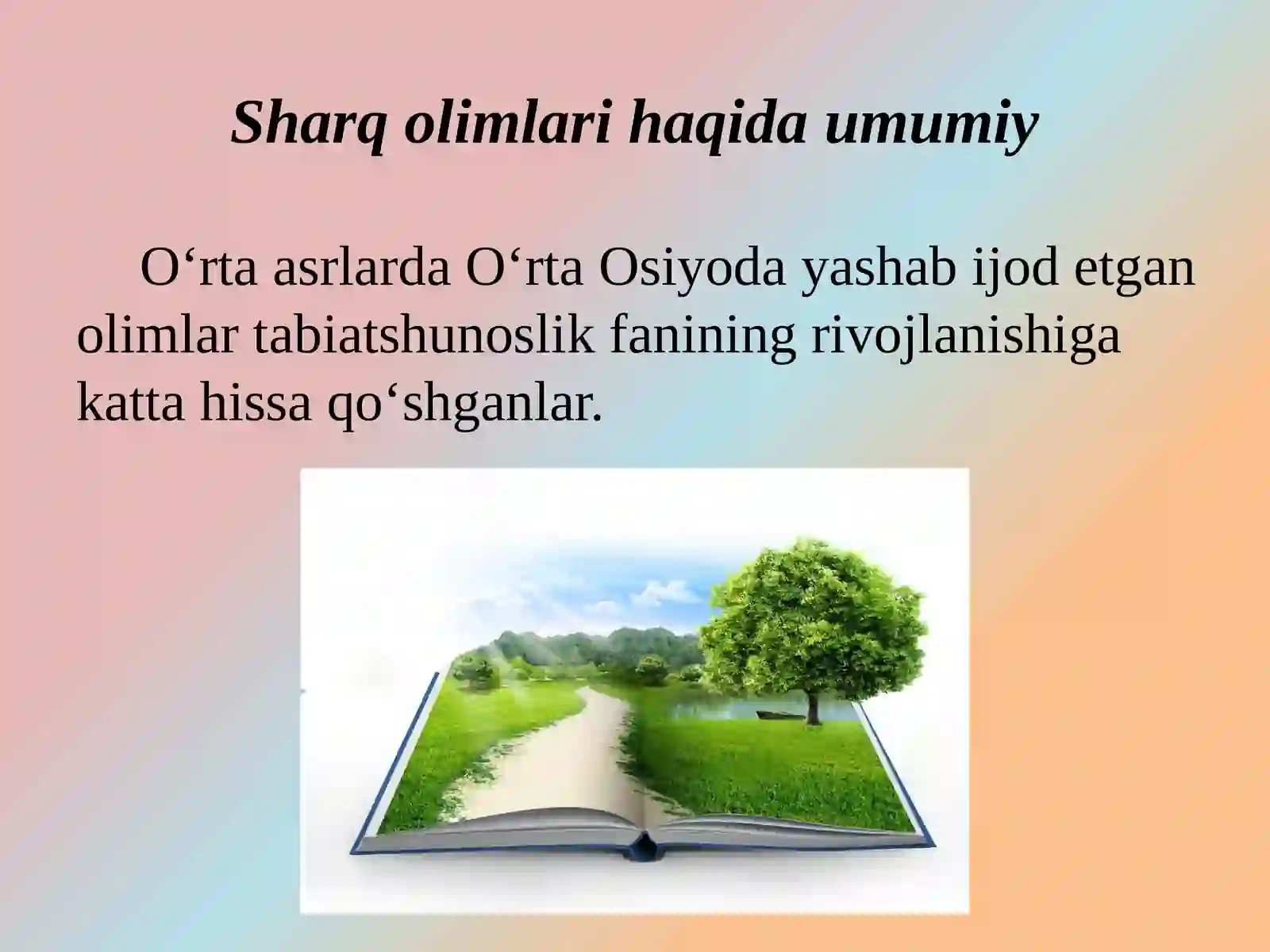 Sharq olimlari haqida umumiy

O‘rta asrlarda O‘rta Osiyoda yashab ijod etgan olimlar tabiatshunoslik fanining rivojlanishiga katta hissa qo‘shganlar.